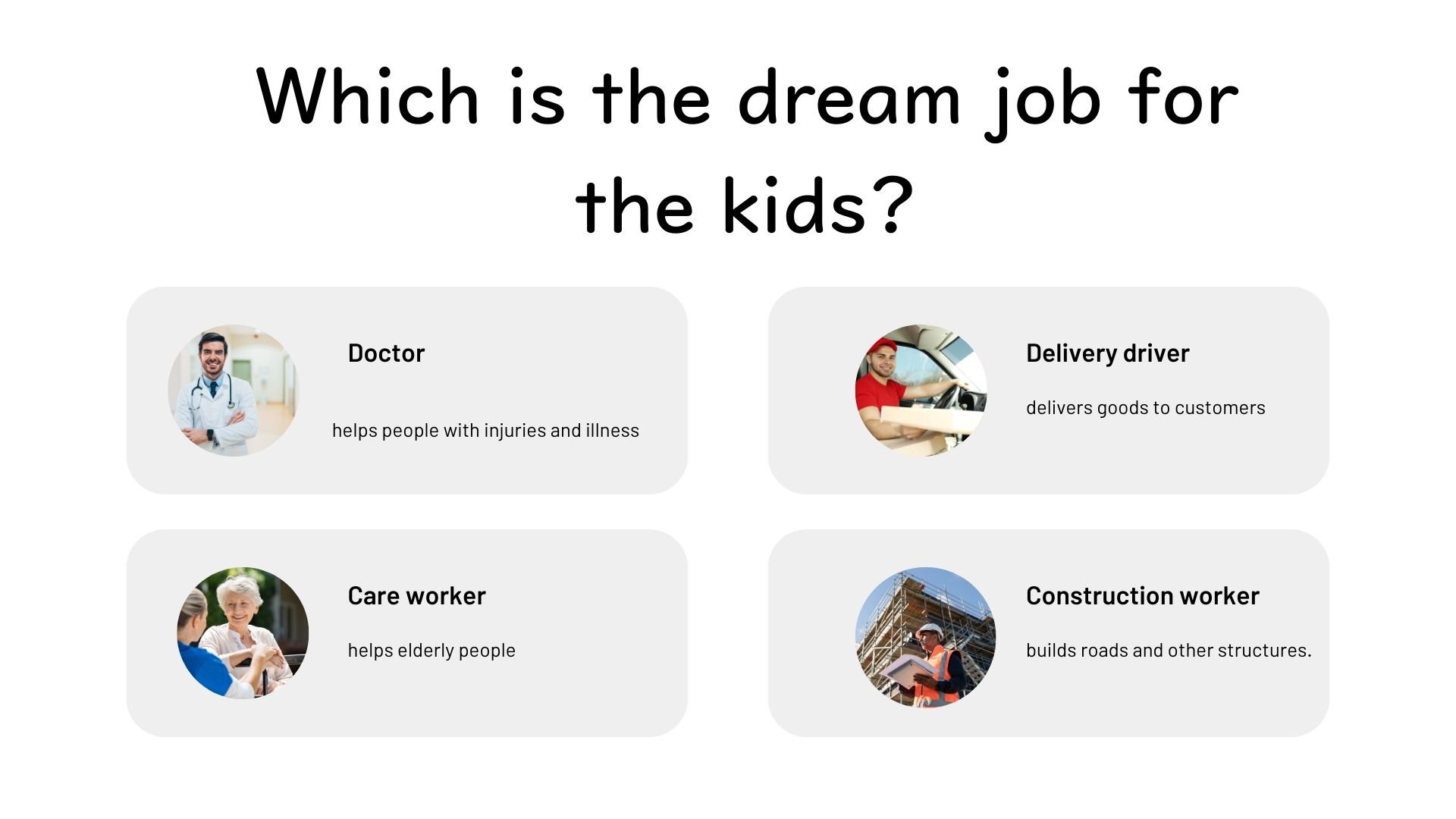 Which is the dream job for the kids?

Doctor

helps people with injuries and illness

Delivery driver

delivers goods to customers

Care worker

helps elderly people

Construction worker

builds roads and other structures.